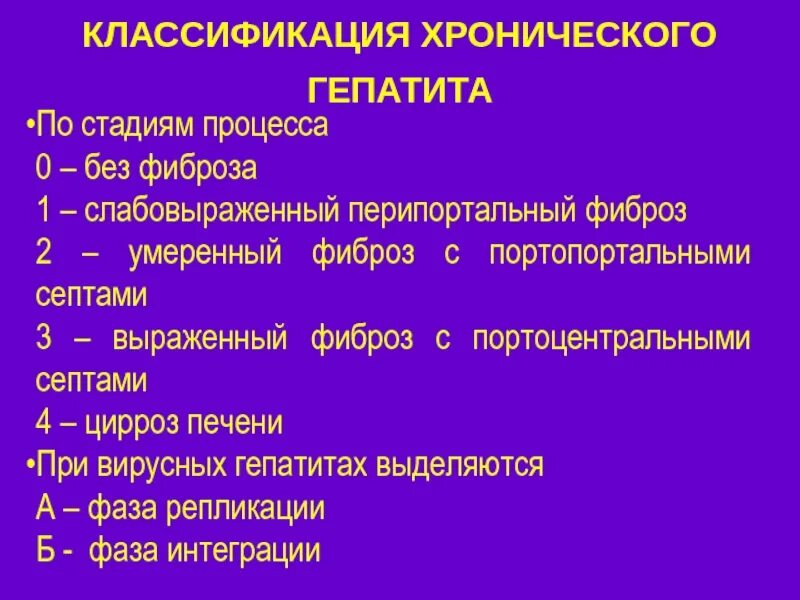 КЛАССИФИКАЦИЯ ХРОНИЧЕСКОГО ГЕПАТИТА

•По стадиям процесса
0 – без фиброза
1 – слабовыраженный перипортальный фиброз
2 – умеренный фиброз с портопортальными септами
3 – выраженный фиброз с портоцентральными септами
4 – цирроз печени

•При вирусных гепатитах выделяются
А – фаза репликации
Б - фаза интеграции